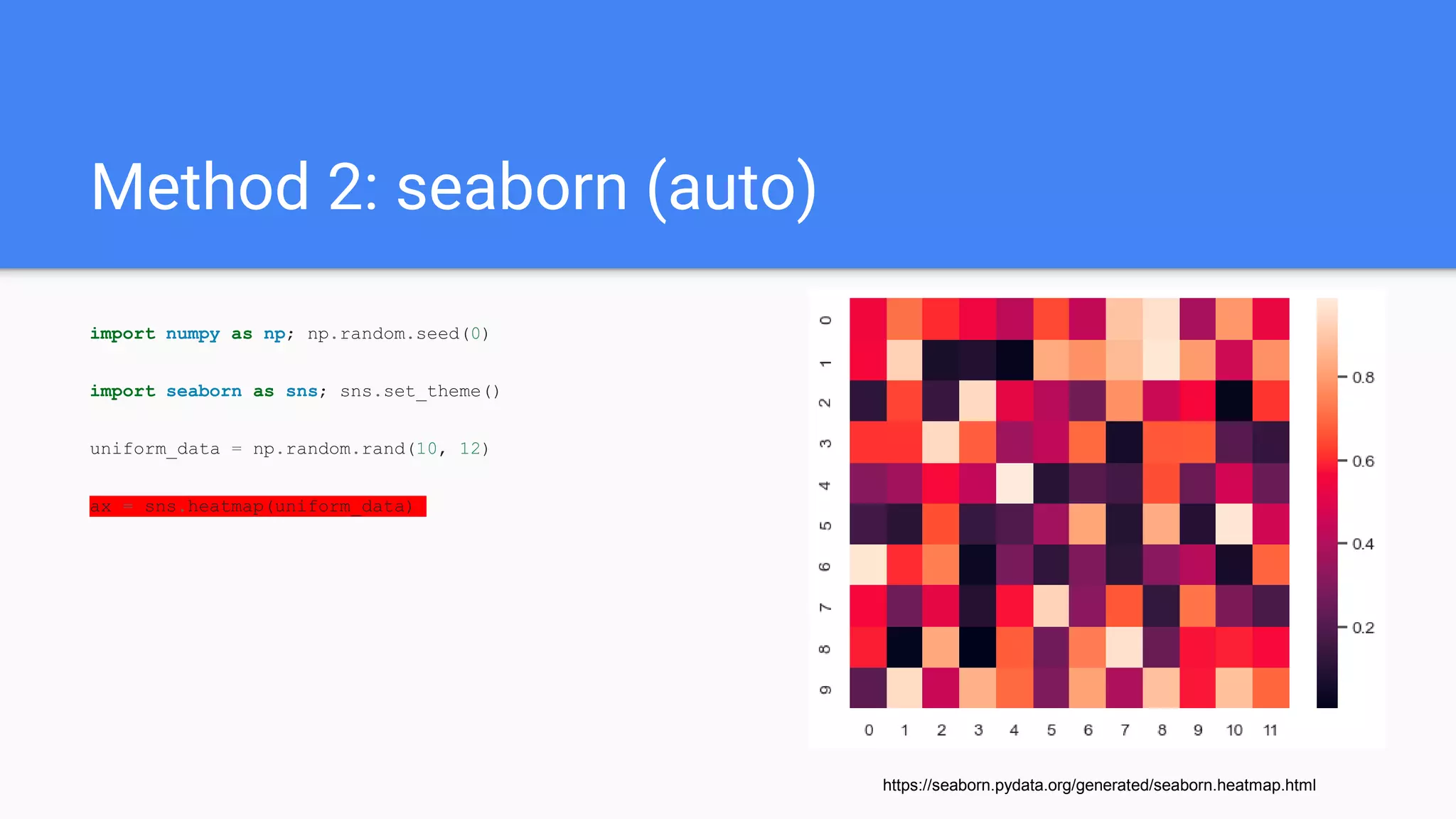 Method 2: seaborn (auto)

import numpy as np; np.random.seed(0)

import seaborn as sns; sns.set_theme()

uniform_data = np.random.rand(10, 12)

ax = sns.heatmap(uniform_data)

0
1
2
3
4
5
6
7
8
9

0 1 2 3 4 5 6 7 8 9 10 11

0.8
0.6
0.4
0.2

https://seaborn.pydata.org/generated/seaborn.heatmap.html